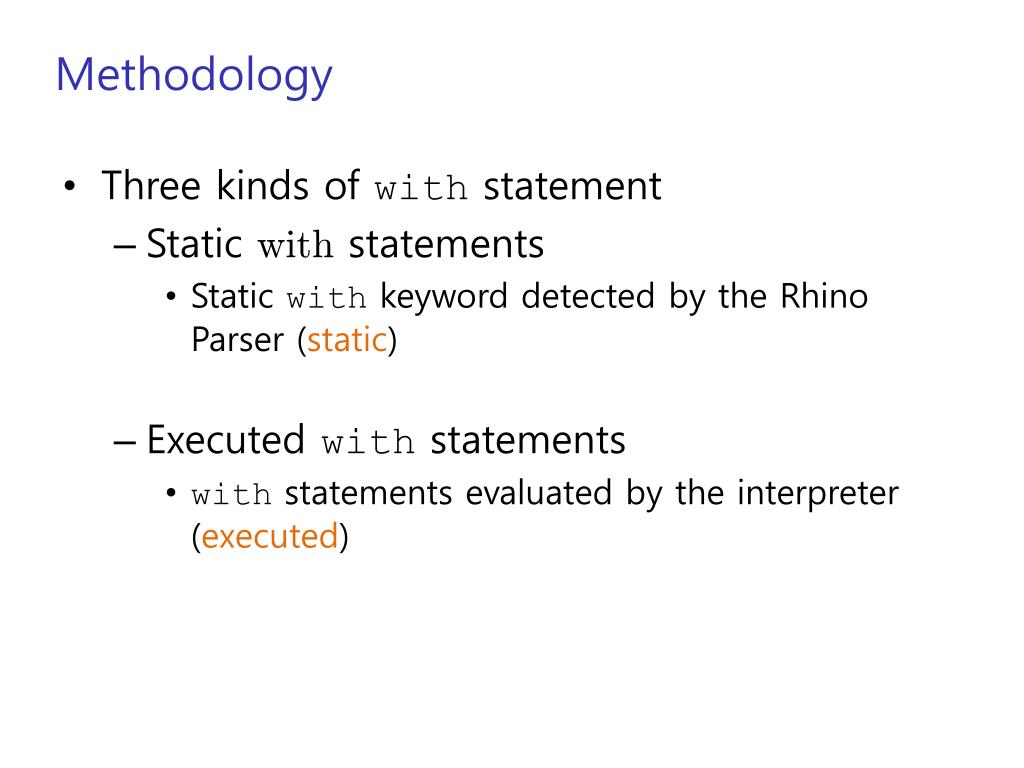 Methodology

• Three kinds of with statement
– Static with statements
• Static with keyword detected by the Rhino Parser (static)

– Executed with statements
• with statements evaluated by the interpreter (executed)